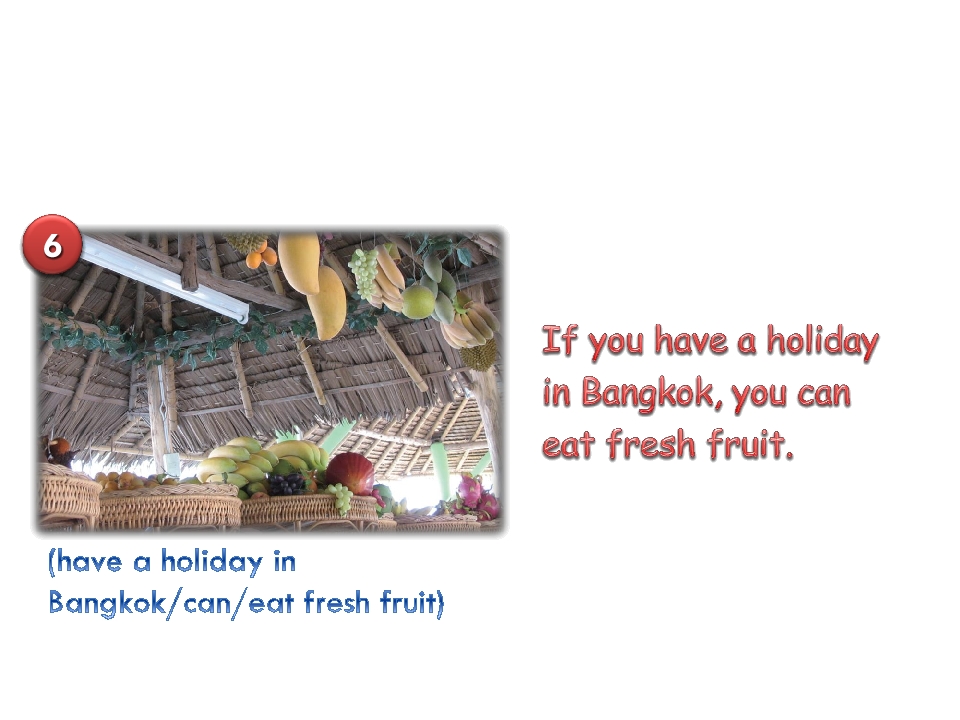 6

(have a holiday in Bangkok/can/eat fresh fruit)

If you have a holiday in Bangkok, you can eat fresh fruit.